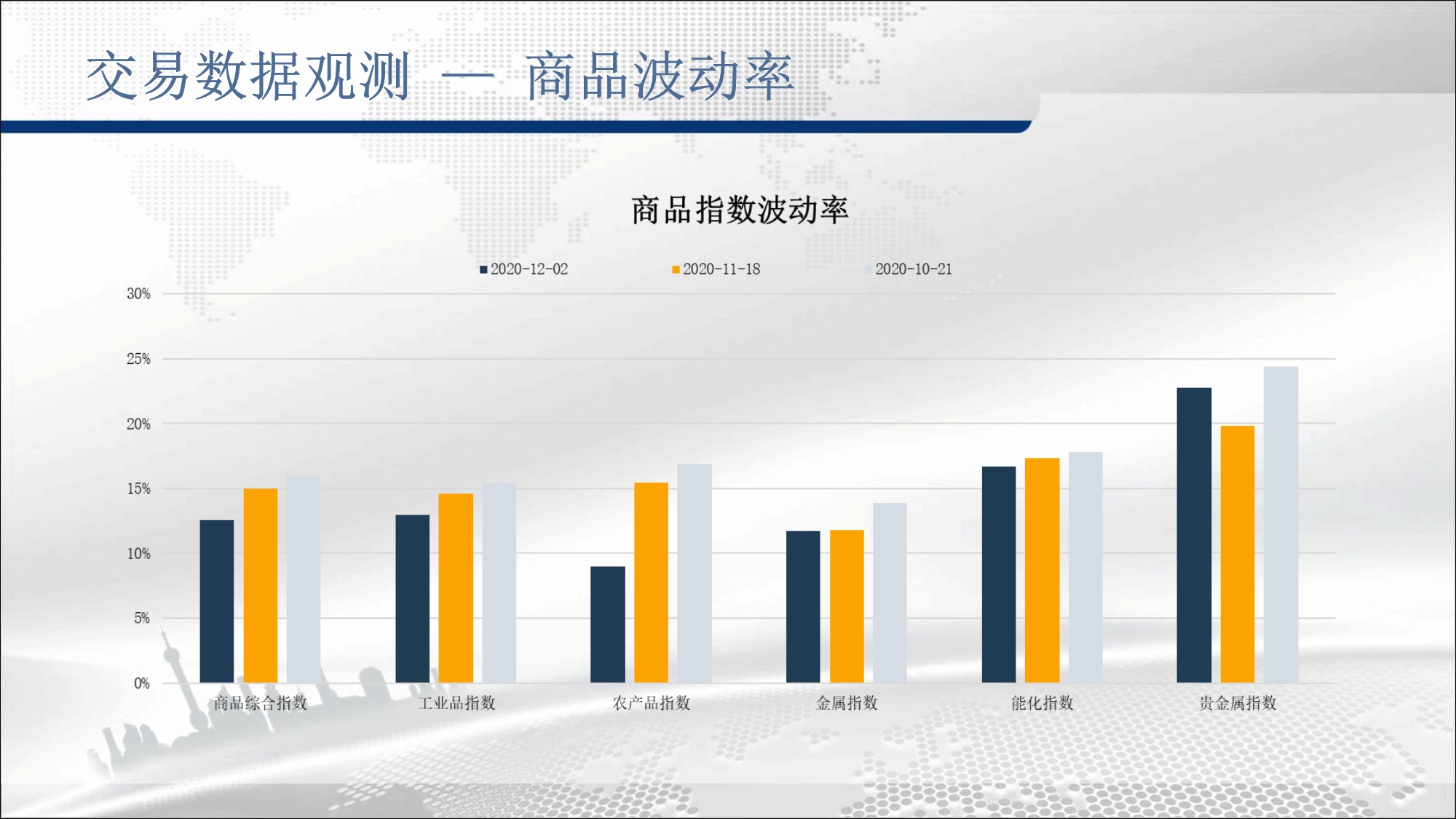 交易数据观测 — 商品波动率

商品指数波动率

2020-12-02 2020-11-18 2020-10-21

30%
25%
20%
15%
10%
5%
0%

商品综合指数 工业品指数 农产品指数 金属指数 能化指数 贵金属指数